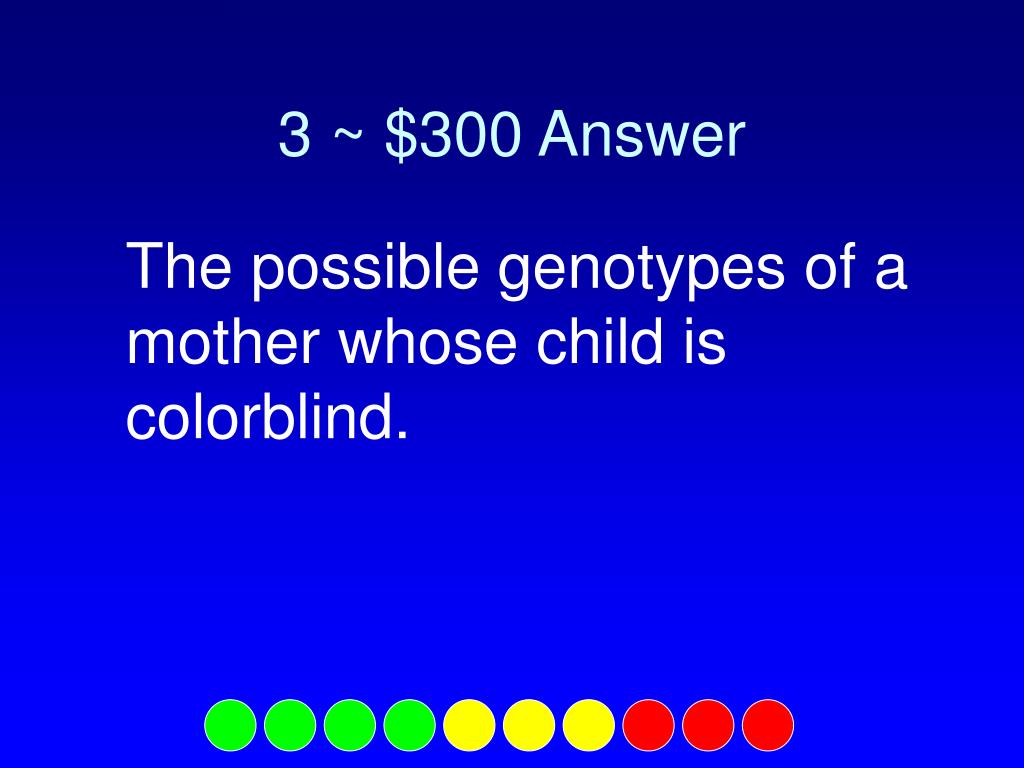 3 ~ \$300 Answer

The possible genotypes of a mother whose child is colorblind.